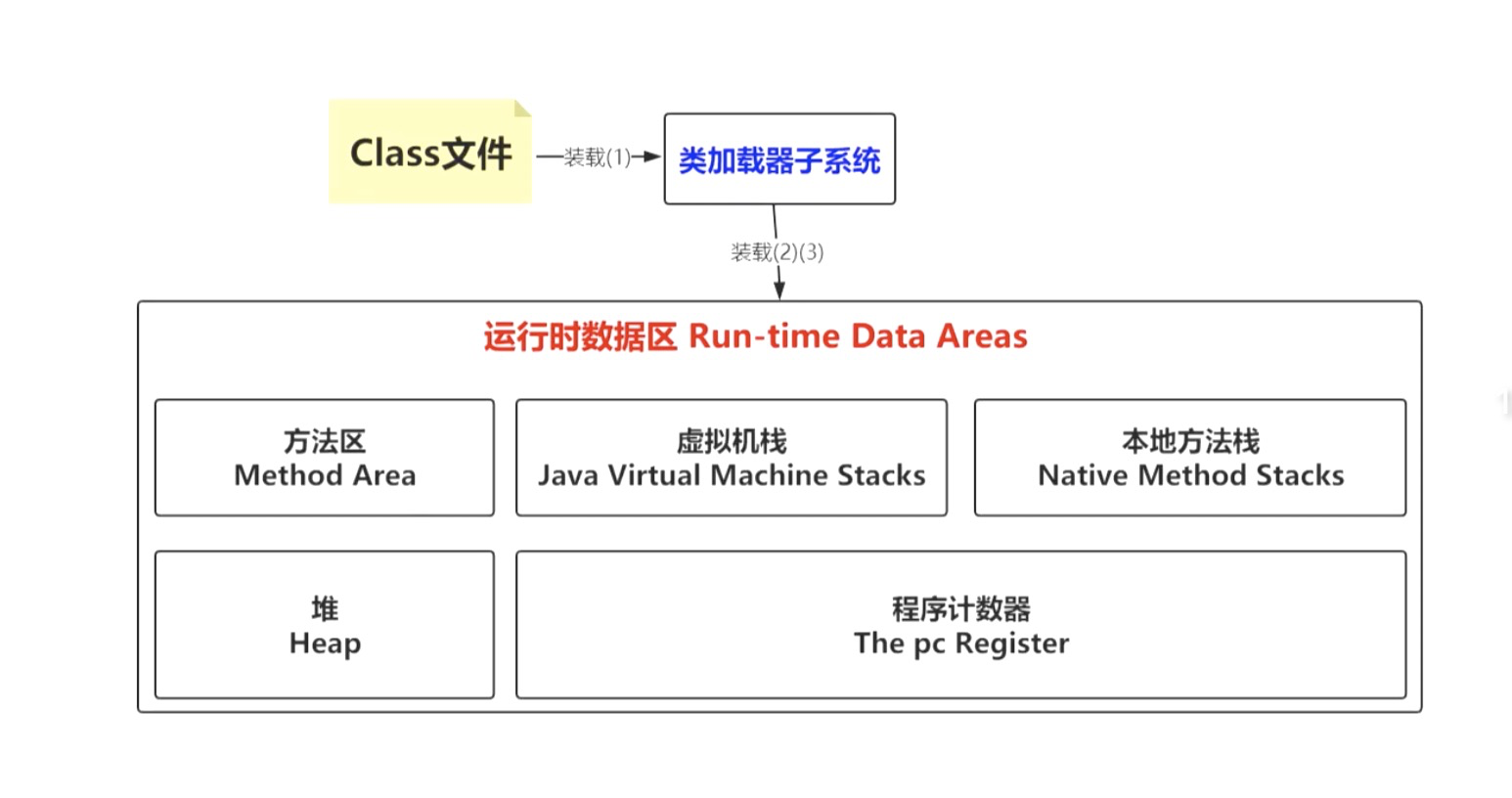 Class文件

装载(1)

类加载器子系统

装载(2)(3)

运行时数据区 Run-time Data Areas

方法区
Method Area

虚拟机栈
Java Virtual Machine Stacks

本地方法栈
Native Method Stacks

堆
Heap

程序计数器
The pc Register